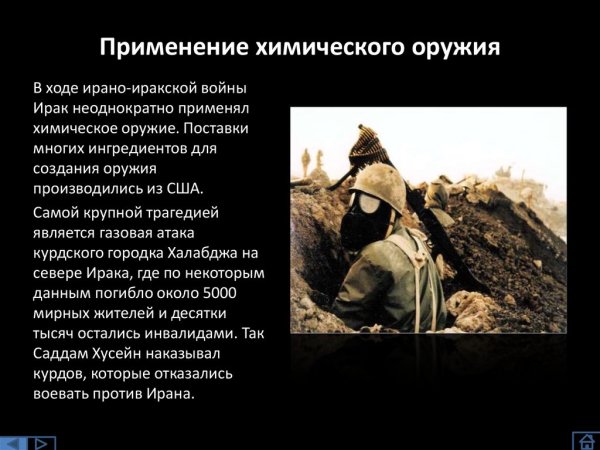 Применение химического оружия

В ходе ирано-иракской войны Ирак неоднократно применял химическое оружие. Поставки многих ингредиентов для создания оружия производились из США.

Самой крупной трагедией является газовая атака курдского городка Халабджа на севере Ирака, где по некоторым данным погибло около 5000 мирных жителей и десятки тысяч остались инвалидами. Так Саддам Хусейн наказывал курдов, которые отказались воевать против Ирана.